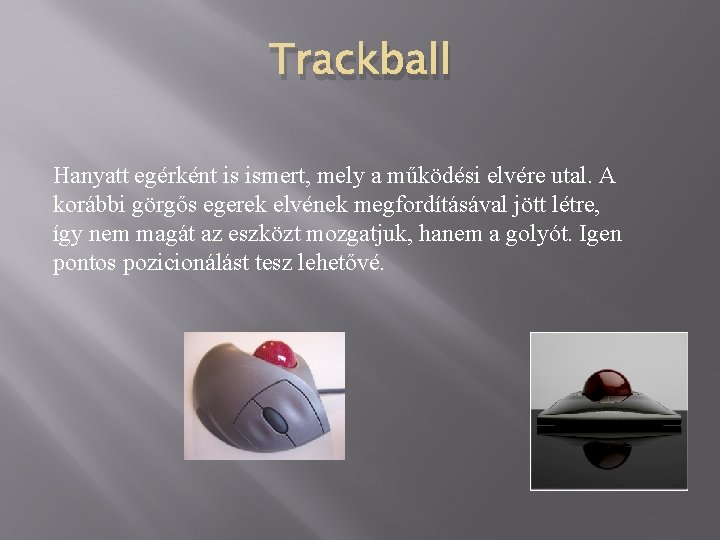 Trackball

Hanyatt egérként is ismert, mely a működési elvére utal. A korábbi görgős egerek elvének megfordításával jött létre, így nem magát az eszközt mozgatjuk, hanem a golyót. Igen pontos pozicionálást tesz lehetővé.